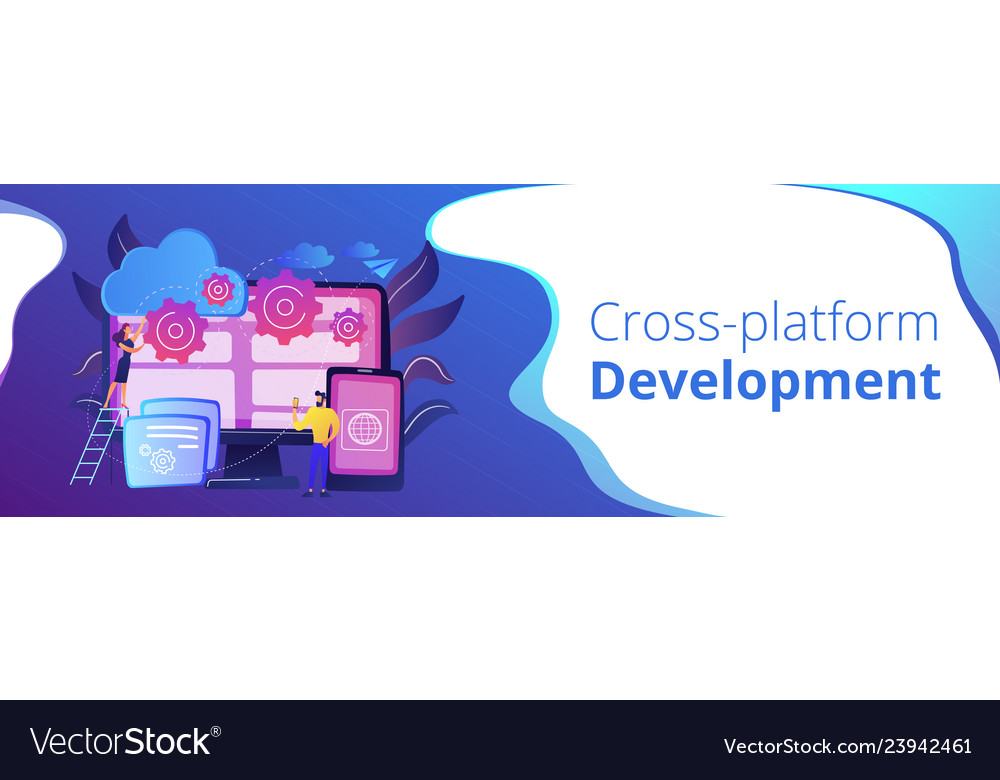 Cross-platform
Development

VectorStock®

VectorStock.com/23942461